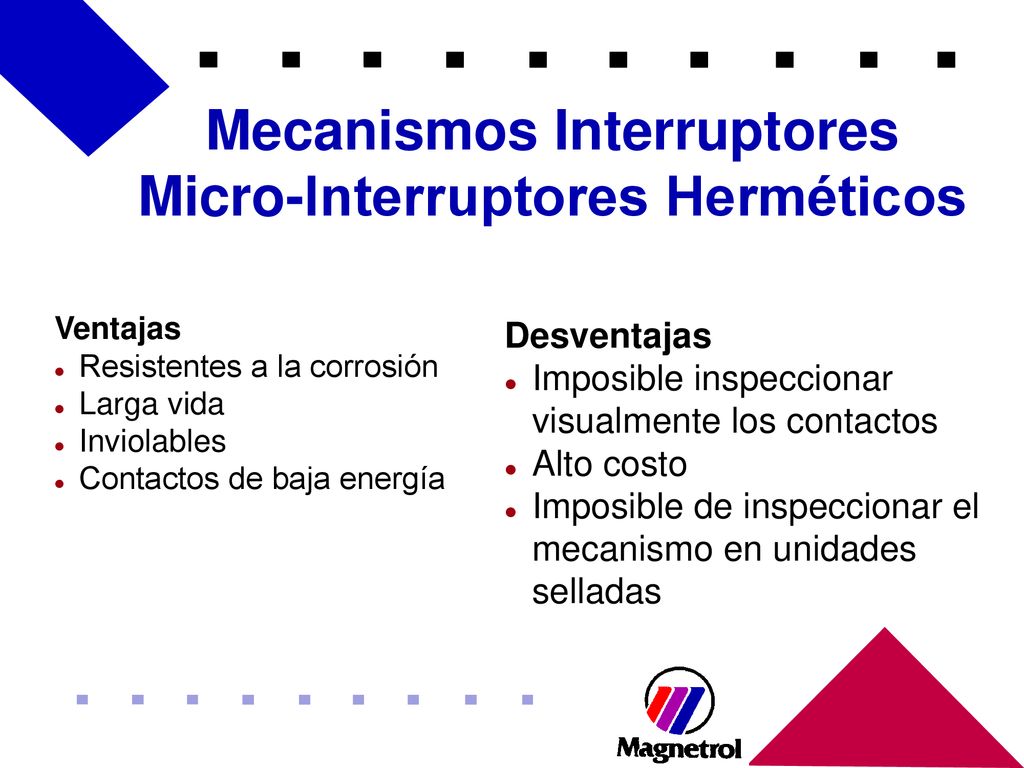 Mecanismos Interruptores Micro-Interruptores Herméticos

Ventajas
- Resistentes a la corrosión
- Larga vida
- Inviolables
- Contactos de baja energía

Desventajas
- Imposible inspeccionar visualmente los contactos
- Alto costo
- Imposible de inspeccionar el mecanismo en unidades selladas

Magnetrol